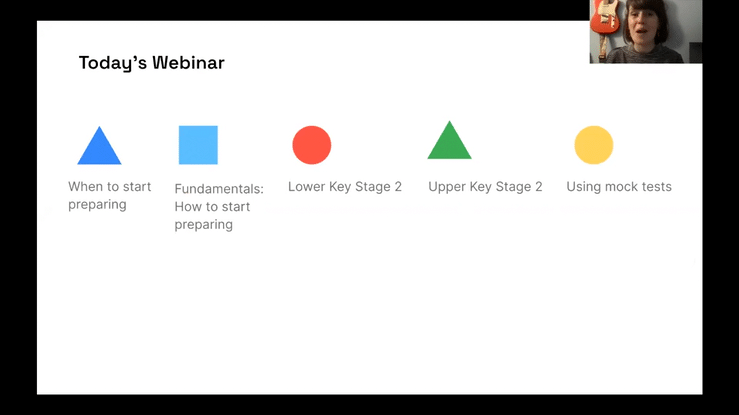 Today's Webinar

When to start preparing

Fundamentals: How to start preparing

Lower Key Stage 2

Upper Key Stage 2

Using mock tests